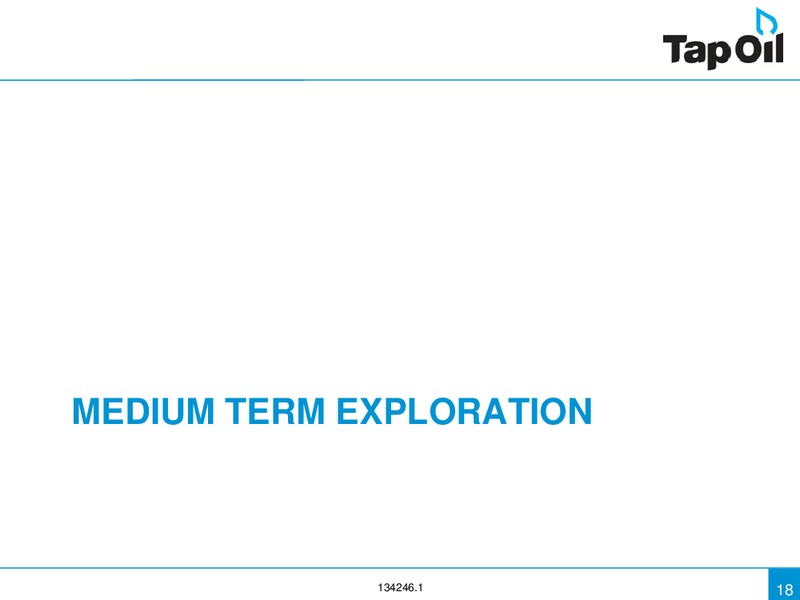 Tap Oil

MEDIUM TERM EXPLORATION

134246.1

18